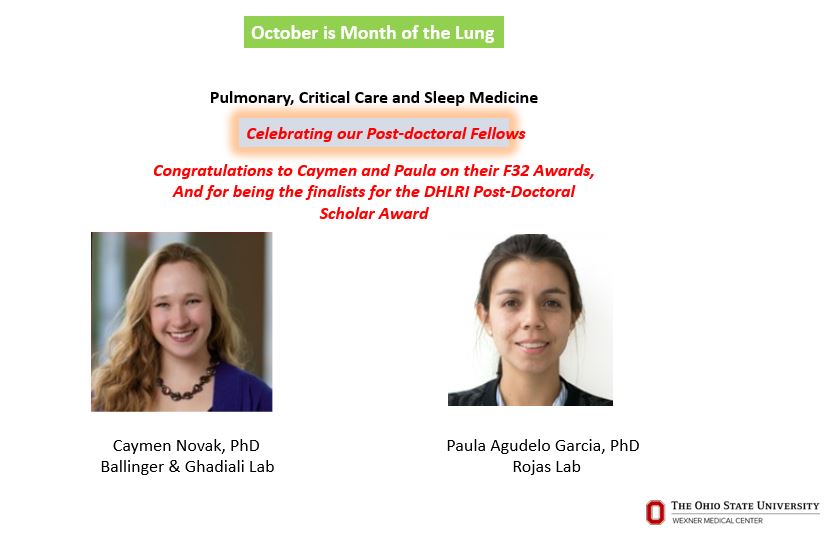 October is Month of the Lung

Pulmonary, Critical Care and Sleep Medicine

Celebrating our Post-doctoral Fellows

Congratulations to Caymen and Paula on their F32 Awards, And for being the finalists for the DHLRI Post-Doctoral Scholar Award

Caymen Novak, PhD
Ballinger & Ghadiali Lab

Paula Agudelo Garcia, PhD
Rojas Lab

THE OHIO STATE UNIVERSITY
WEXNER MEDICAL CENTER